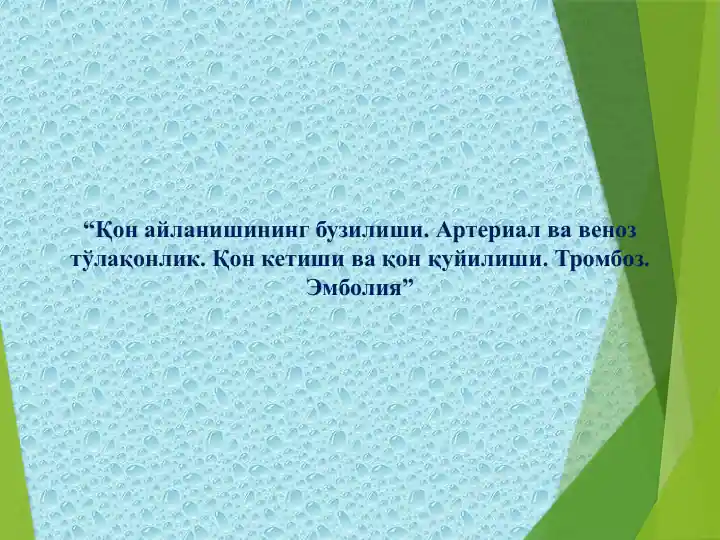 “Қон айланишининг бузилиши. Артериал ва веноз тўлақонлик. Қон кетиши ва қон қуйилиши. Тромбоз. Эмболия”